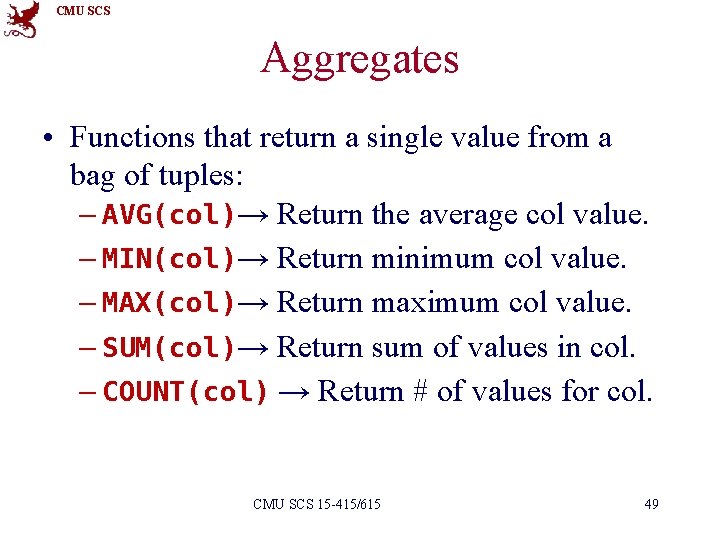 CMU SCS

Aggregates

• Functions that return a single value from a bag of tuples:
– AVG(col)→ Return the average col value.
– MIN(col)→ Return minimum col value.
– MAX(col)→ Return maximum col value.
– SUM(col)→ Return sum of values in col.
– COUNT(col) → Return # of values for col.

CMU SCS 15-415/615

49